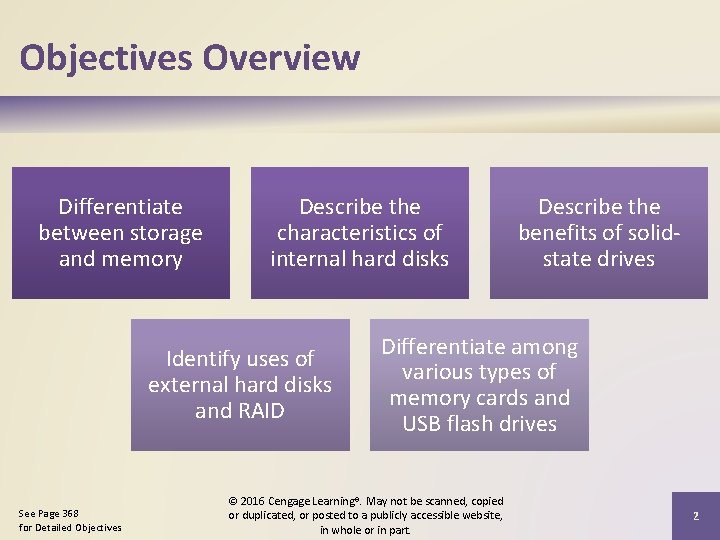 Objectives Overview

Differentiate between storage and memory

Describe the characteristics of internal hard disks

Describe the benefits of solid-state drives

Identify uses of external hard disks and RAID

Differentiate among various types of memory cards and USB flash drives

See Page 368 for Detailed Objectives

© 2016 Cengage Learning®. May not be scanned, copied or duplicated, or posted to a publicly accessible website, in whole or in part.

2